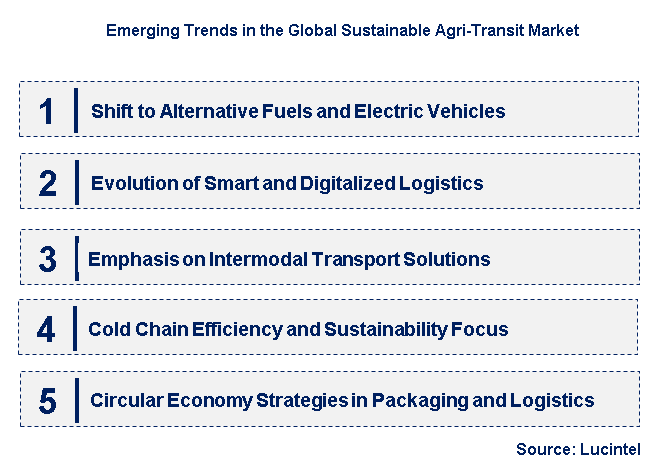 Emerging Trends in the Global Sustainable Agri-Transit Market

1 Shift to Alternative Fuels and Electric Vehicles

2 Evolution of Smart and Digitalized Logistics

3 Emphasis on Intermodal Transport Solutions

4 Cold Chain Efficiency and Sustainability Focus

5 Circular Economy Strategies in Packaging and Logistics

Source: Lucintel